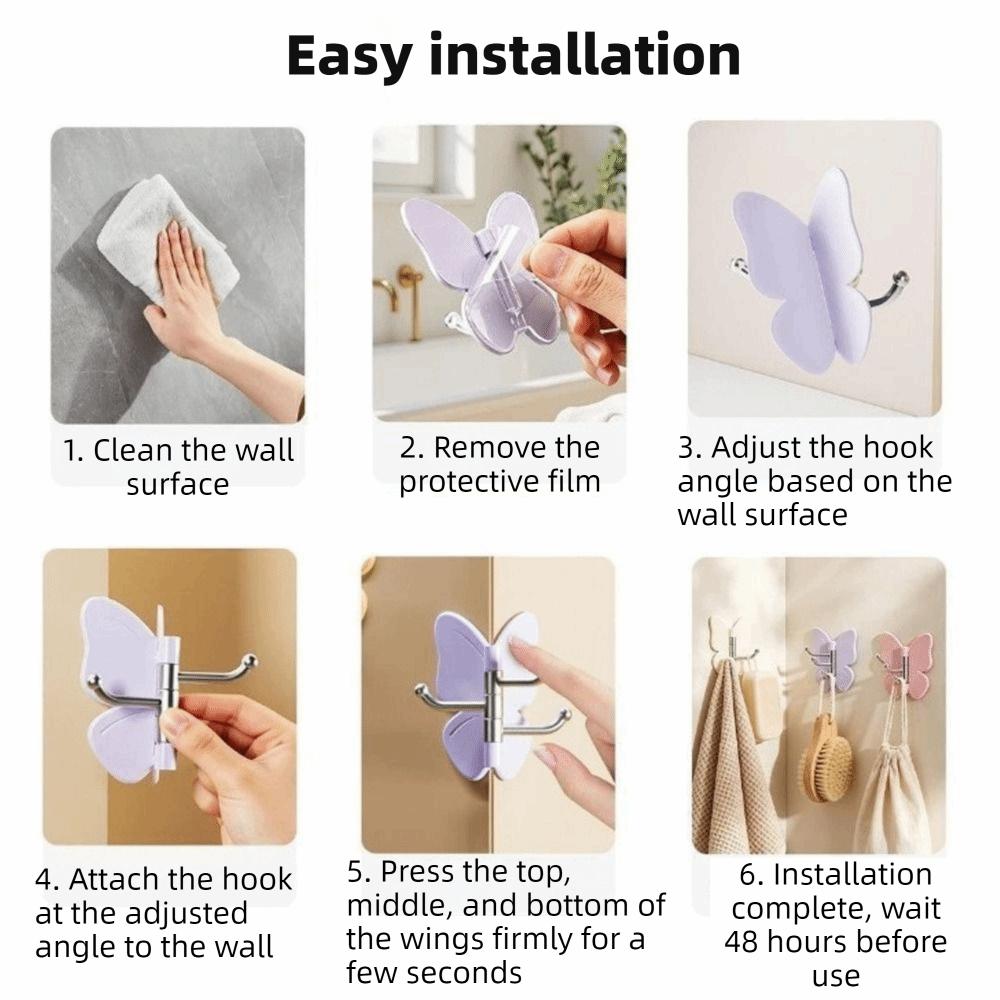 Easy installation

1. Clean the wall surface

2. Remove the protective film

3. Adjust the hook angle based on the wall surface

4. Attach the hook at the adjusted angle to the wall

5. Press the top, middle, and bottom of the wings firmly for a few seconds

6. Installation complete, wait 48 hours before use